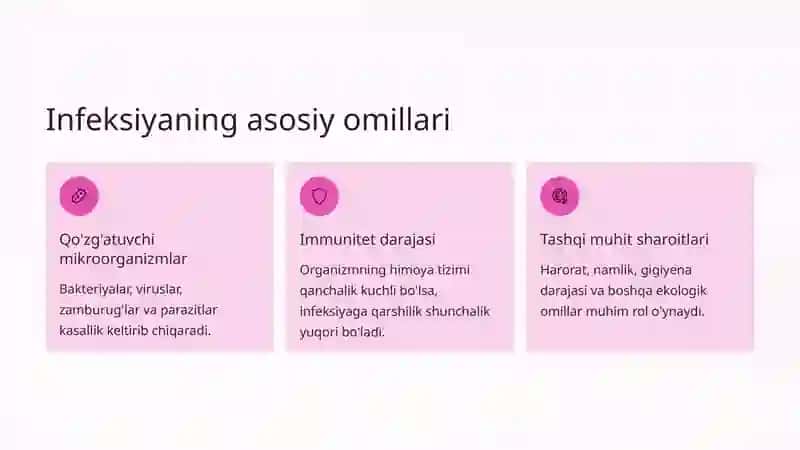 Infeksiyaning asosiy omillari

Qo'zg'atuvchi mikroorganizmlar

Bakteriyalar, viruslar, zamburug'lar va parazitlar kasallik keltirib chiqaradi.

Immunitet darajasi

Organizmning himoya tizimi qanchalik kuchli bo'lsa, infeksiyaga qarshilik shunchalik yuqori bo'ladi.

Tashqi muhit sharoitlari

Harorat, namlik, gigiyena darajasi va boshqa ekologik omillar muhim rol o'ynaydi.